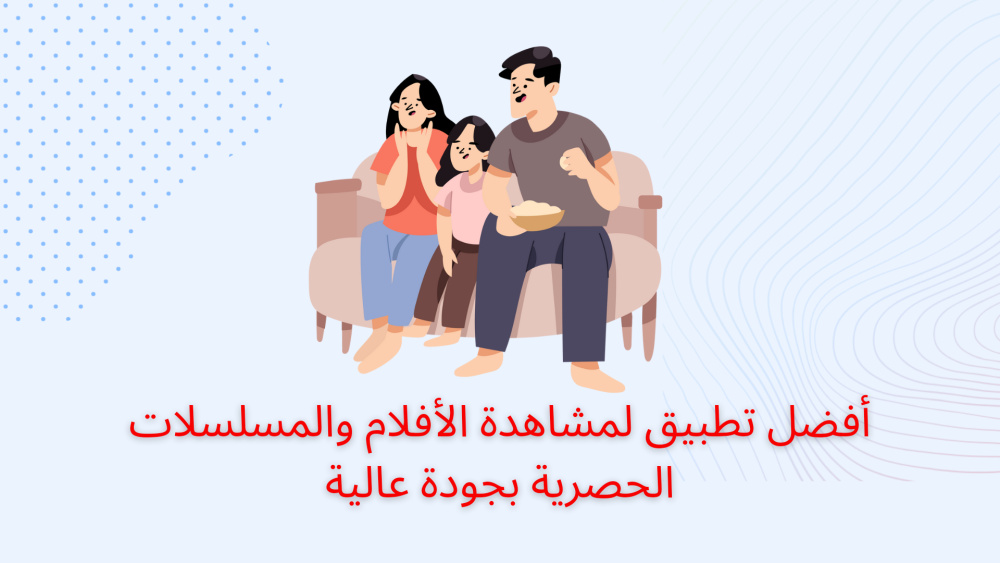 أفضل تطبيق لمشاهدة الأفلام والمسلسلات الحصرية بجودة عالية